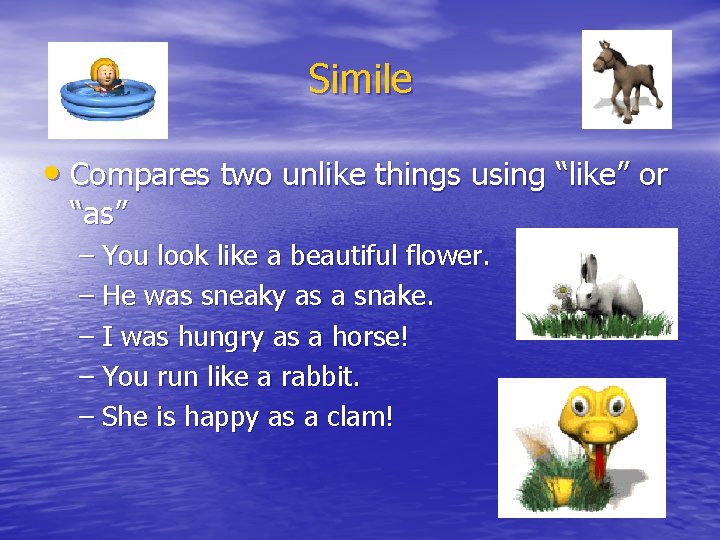 Simile

• Compares two unlike things using “like” or “as”

– You look like a beautiful flower.
– He was sneaky as a snake.
– I was hungry as a horse!
– You run like a rabbit.
– She is happy as a clam!